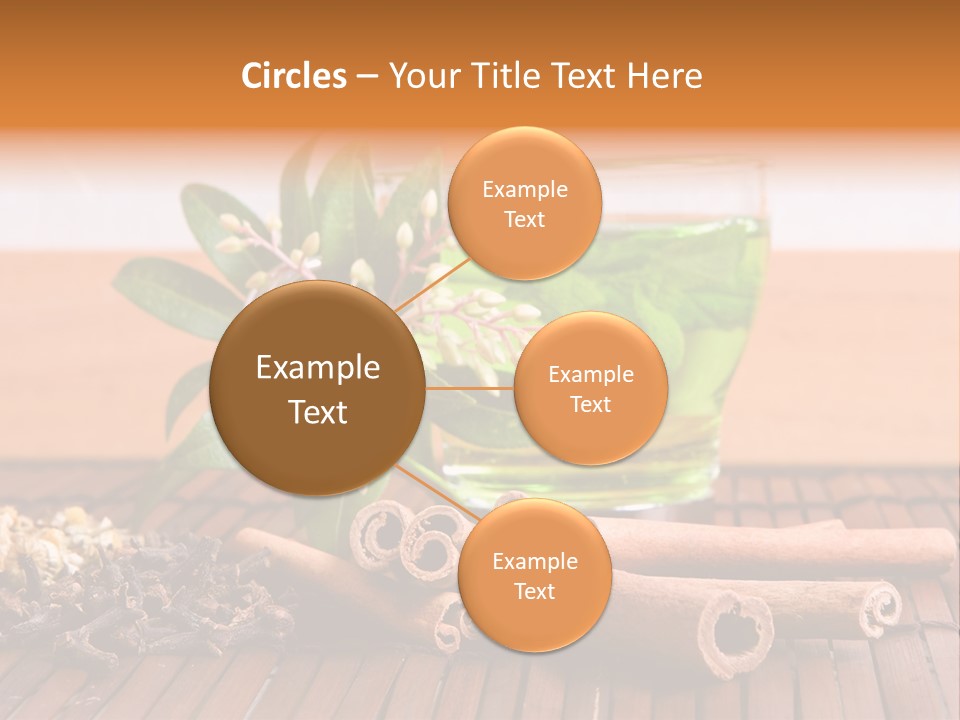 Circles – Your Title Text Here

Example Text

Example Text

Example Text

Example Text